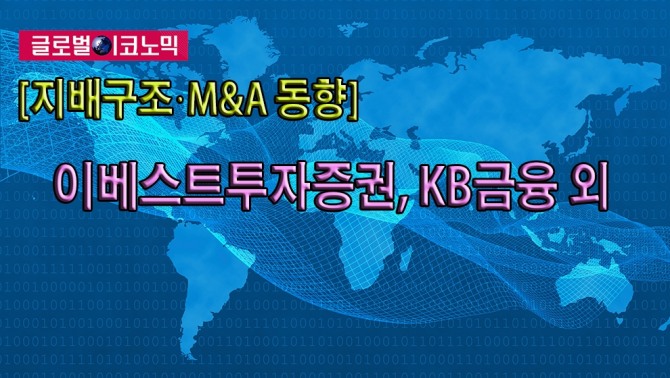 글로벌이코노믹

[지배구조·M&A 동향]

이베스트투자증권, KB금융 외